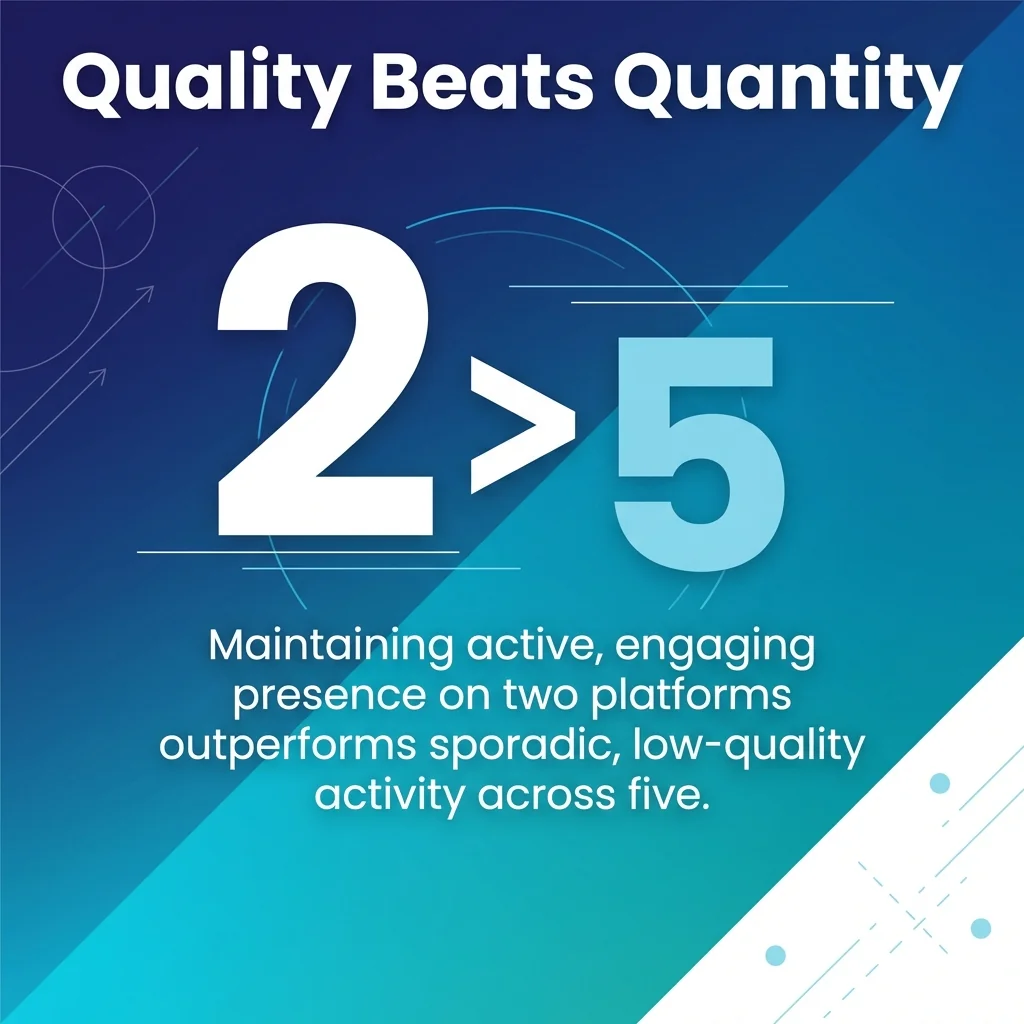 Quality Beats Quantity

$2 > 5$

Maintaining active, engaging presence on two platforms outperforms sporadic, low-quality activity across five.